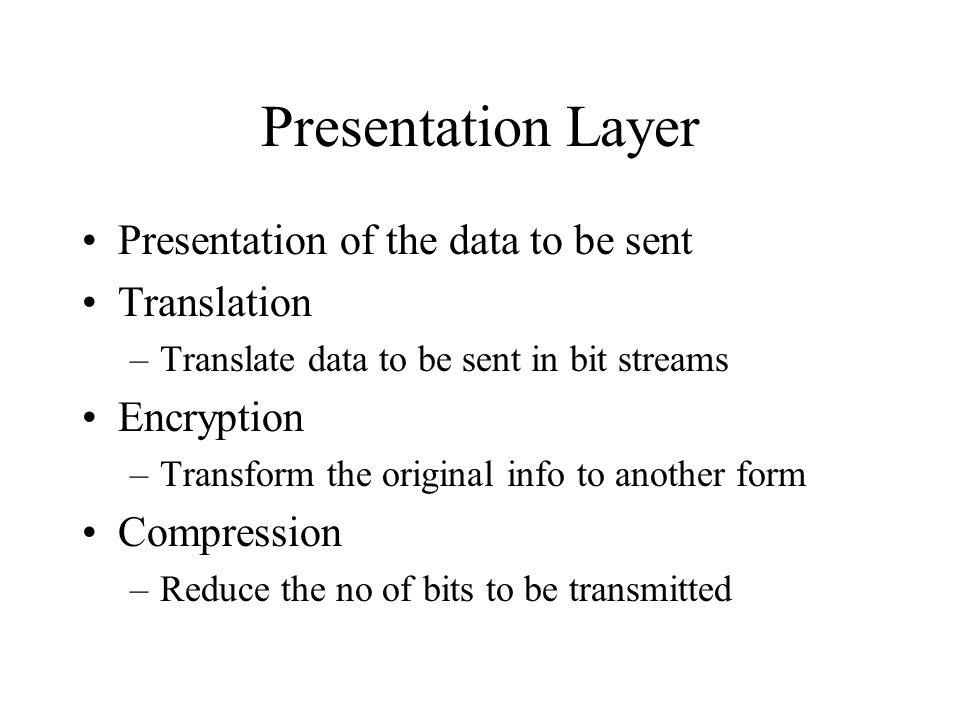 Presentation Layer

• Presentation of the data to be sent
• Translation
– Translate data to be sent in bit streams
• Encryption
– Transform the original info to another form
• Compression
– Reduce the no of bits to be transmitted